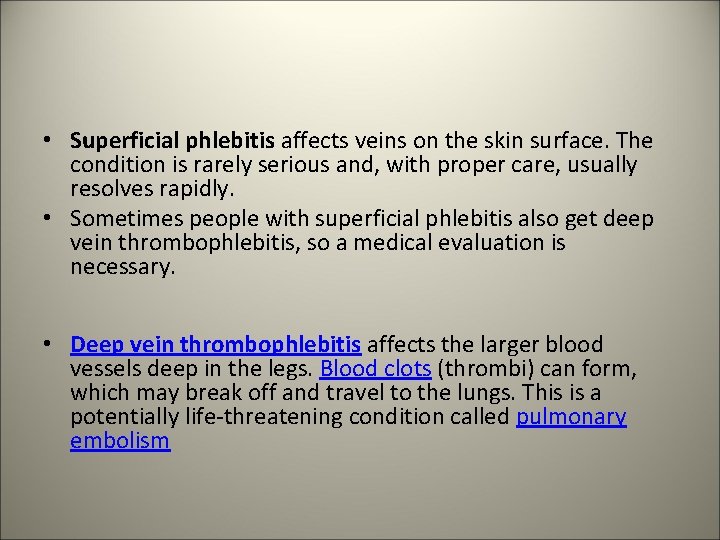 • Superficial phlebitis affects veins on the skin surface. The condition is rarely serious and, with proper care, usually resolves rapidly.
• Sometimes people with superficial phlebitis also get deep vein thrombophlebitis, so a medical evaluation is necessary.

• Deep vein thrombophlebitis affects the larger blood vessels deep in the legs. Blood clots (thrombi) can form, which may break off and travel to the lungs. This is a potentially life-threatening condition called pulmonary embolism